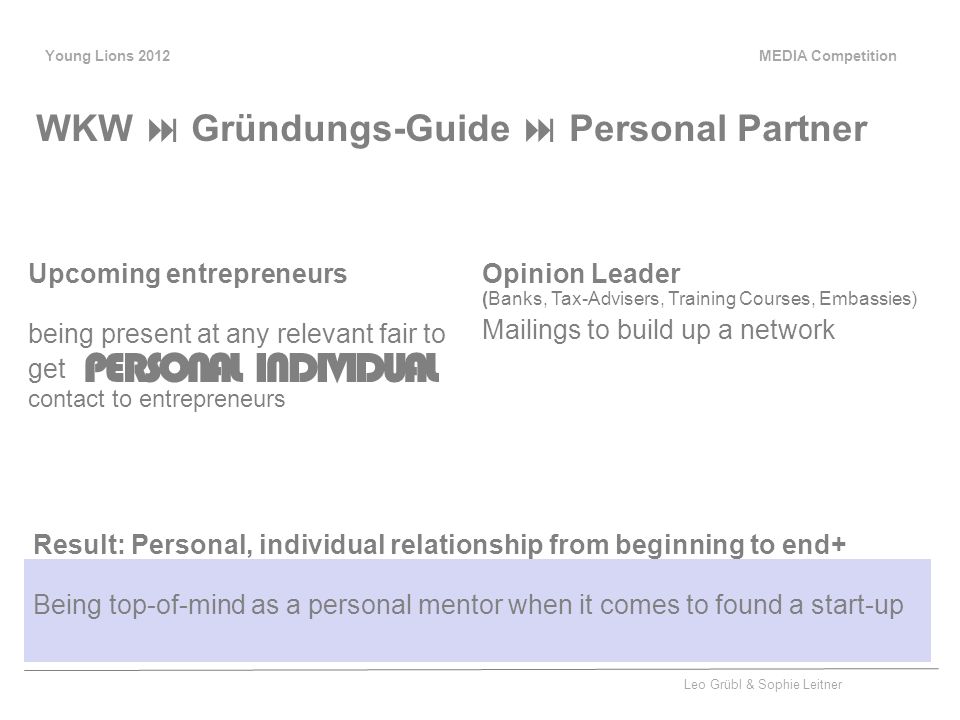 Young Lions 2012

MEDIA Competition

WKW ⏭ Gründungs-Guide ⏭ Personal Partner

Upcoming entrepreneurs

being present at any relevant fair to get PERSONAL INDIVIDUAL contact to entrepreneurs

Opinion Leader
(Banks, Tax-Advisers, Training Courses, Embassies)

Mailings to build up a network

Result: Personal, individual relationship from beginning to end+

Being top-of-mind as a personal mentor when it comes to found a start-up

Leo Grübl & Sophie Leitner